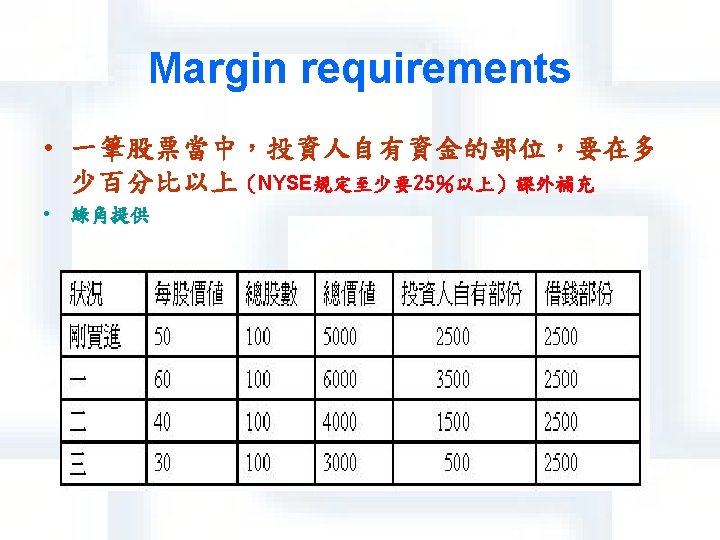 Margin requirements

• 一筆股票當中，投資人自有資金的部位，要在多少百分比以上（NYSE規定至少要25%以上）課外補充
• 綠角提供

| 狀況 | 每股價值 | 總股數 | 總價值 | 投資人自有部份 | 借錢部份 |
|---|---|---|---|---|---|
| 剛買進 | 50 | 100 | 5000 | 2500 | 2500 |
| 一 | 60 | 100 | 6000 | 3500 | 2500 |
| 二 | 40 | 100 | 4000 | 1500 | 2500 |
| 三 | 30 | 100 | 3000 | 500 | 2500 |